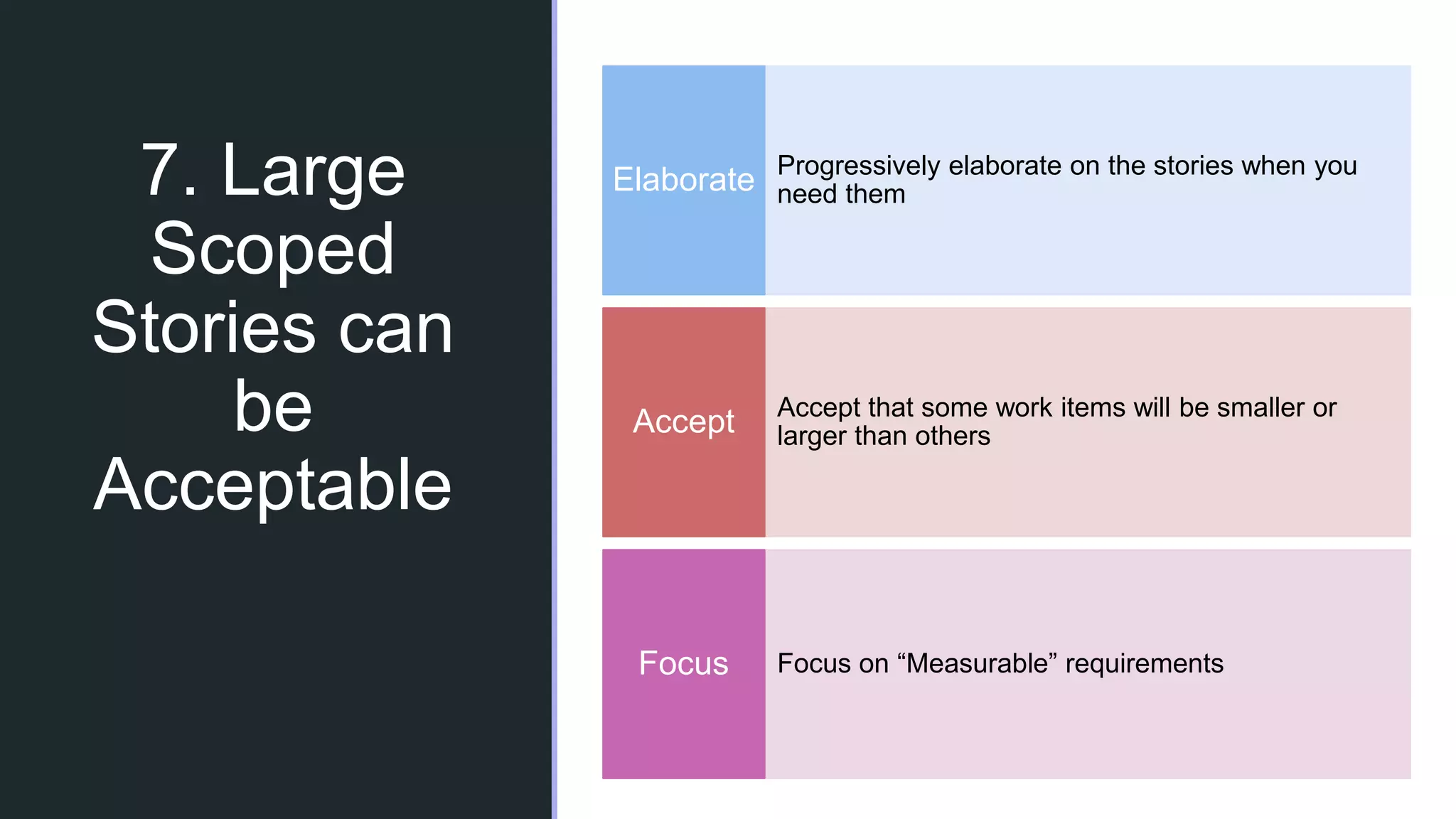 7. Large Scoped Stories can be Acceptable

Elaborate

Progressively elaborate on the stories when you need them

Accept

Accept that some work items will be smaller or larger than others

Focus

Focus on “Measurable” requirements